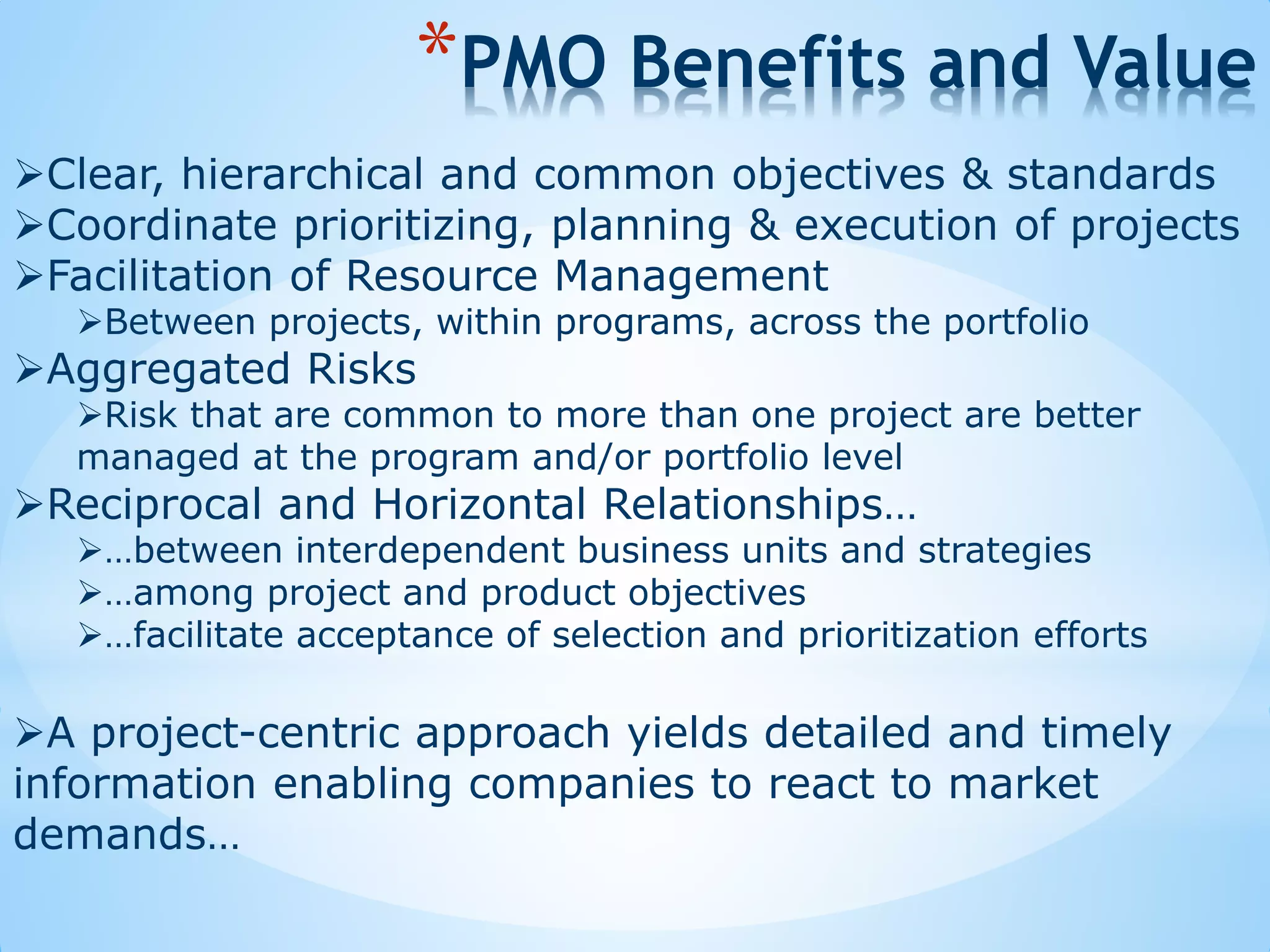 *PMO Benefits and Value

➢Clear, hierarchical and common objectives & standards
➢Coordinate prioritizing, planning & execution of projects
➢Facilitation of Resource Management
➢Between projects, within programs, across the portfolio
➢Aggregated Risks
➢Risk that are common to more than one project are better managed at the program and/or portfolio level
➢Reciprocal and Horizontal Relationships…
➢…between interdependent business units and strategies
➢…among project and product objectives
➢…facilitate acceptance of selection and prioritization efforts

➢A project-centric approach yields detailed and timely information enabling companies to react to market demands…